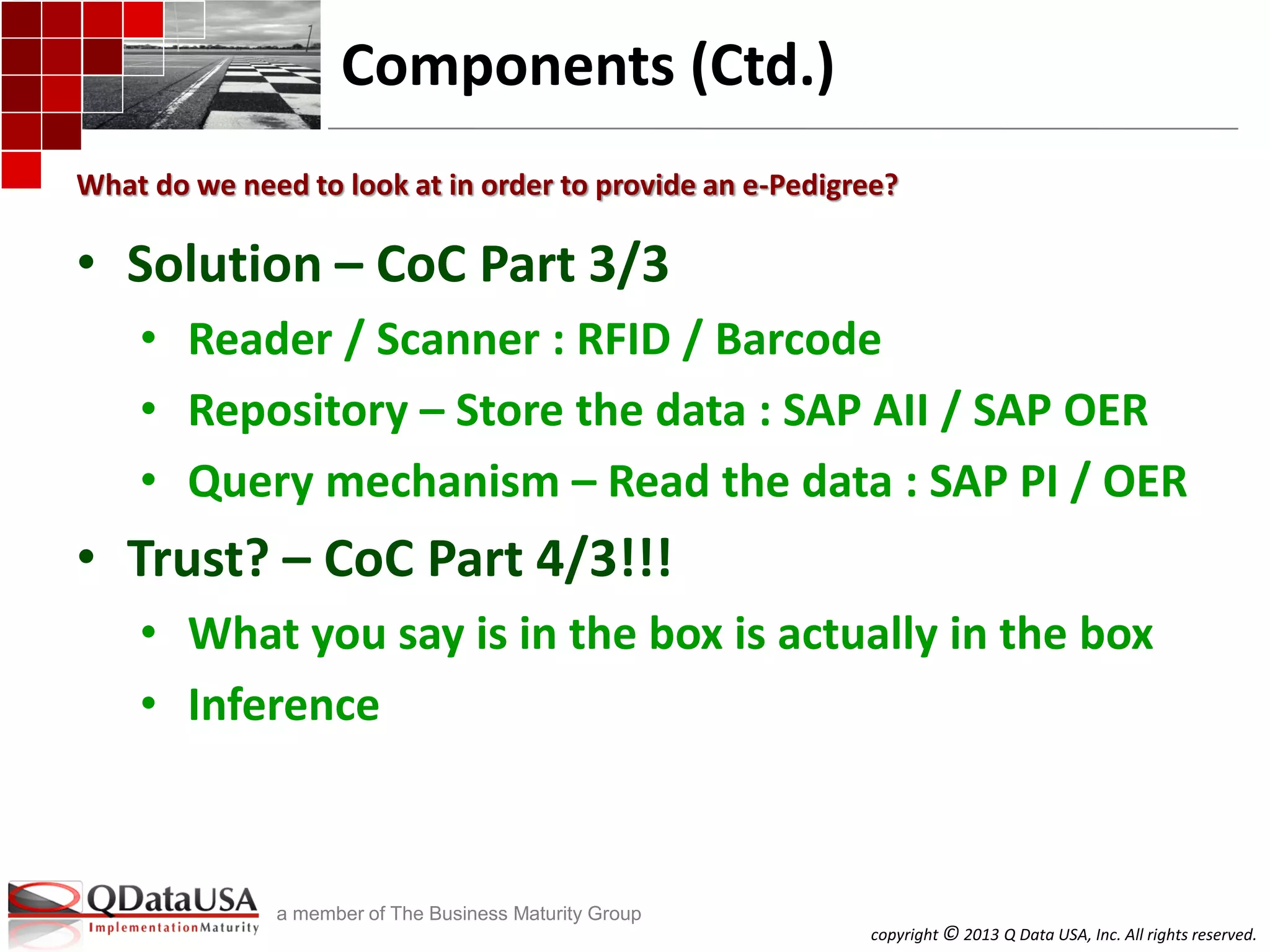 Components (Ctd.)

What do we need to look at in order to provide an e-Pedigree?

• Solution – CoC Part 3/3
  • Reader / Scanner : RFID / Barcode
  • Repository – Store the data : SAP AII / SAP OER
  • Query mechanism – Read the data : SAP PI / OER
• Trust? – CoC Part 4/3!!!
  • What you say is in the box is actually in the box
  • Inference

QDataUSA
ImplementationMaturity
a member of The Business Maturity Group

copyright © 2013 Q Data USA, Inc. All rights reserved.